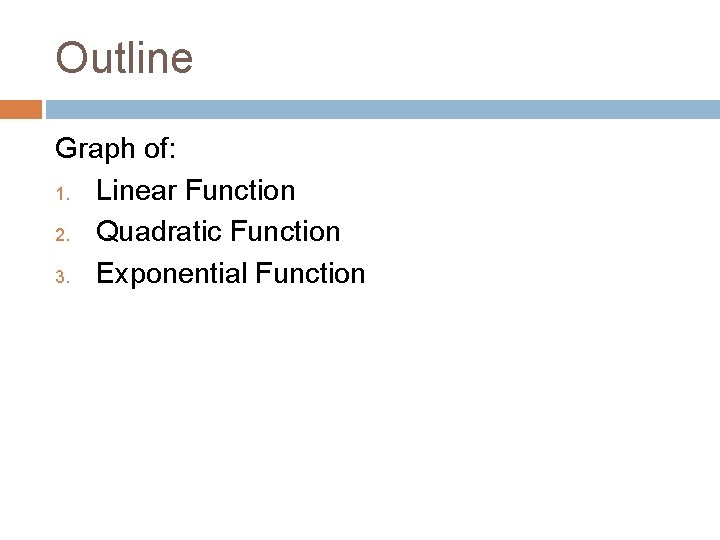 Outline

Graph of:
1. Linear Function
2. Quadratic Function
3. Exponential Function